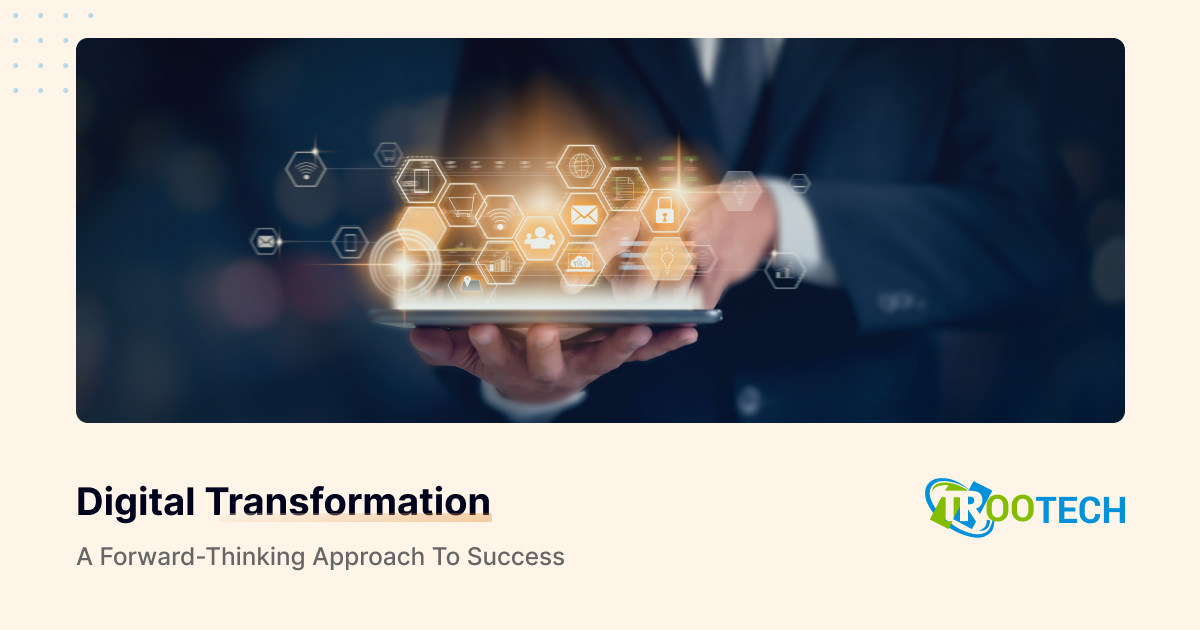 Digital Transformation

A Forward-Thinking Approach To Success

TROOTECH